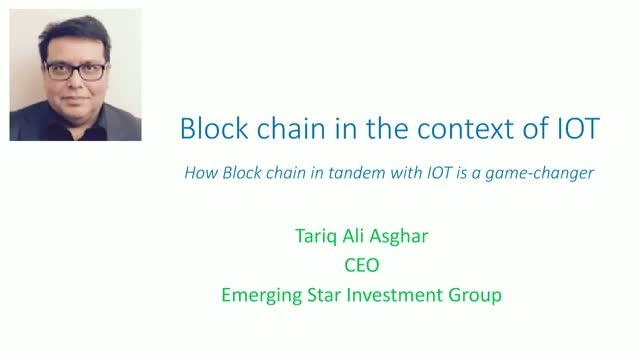 Block chain in the context of IOT

How Block chain in tandem with IOT is a game-changer

Tariq Ali Asghar
CEO
Emerging Star Investment Group